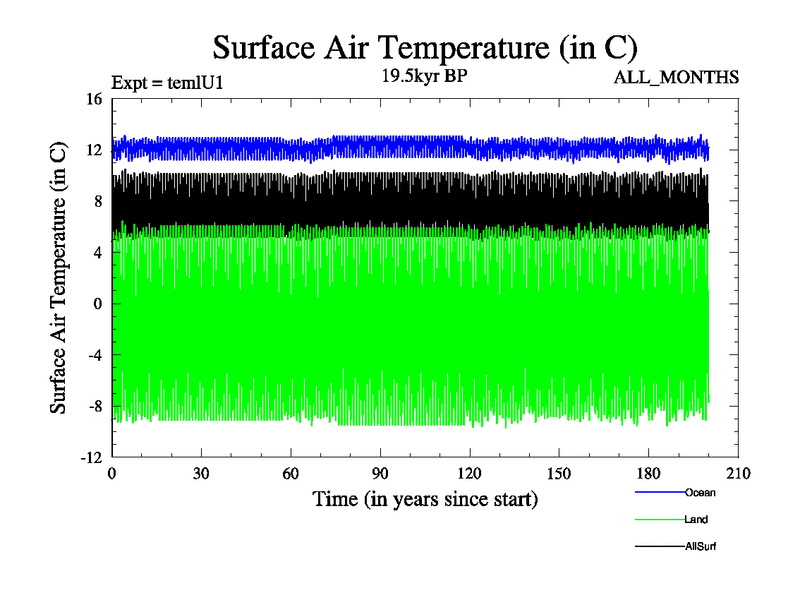 Surface Air Temperature (in C)

Expt = temlU1

19.5kyr BP

ALL_MONTHS

Surface Air Temperature (in C)

16
12
8
4
0
-4
-8
-12

0 30 60 90 120 150 180 210

Time (in years since start)

Ocean
Land
AllSurf